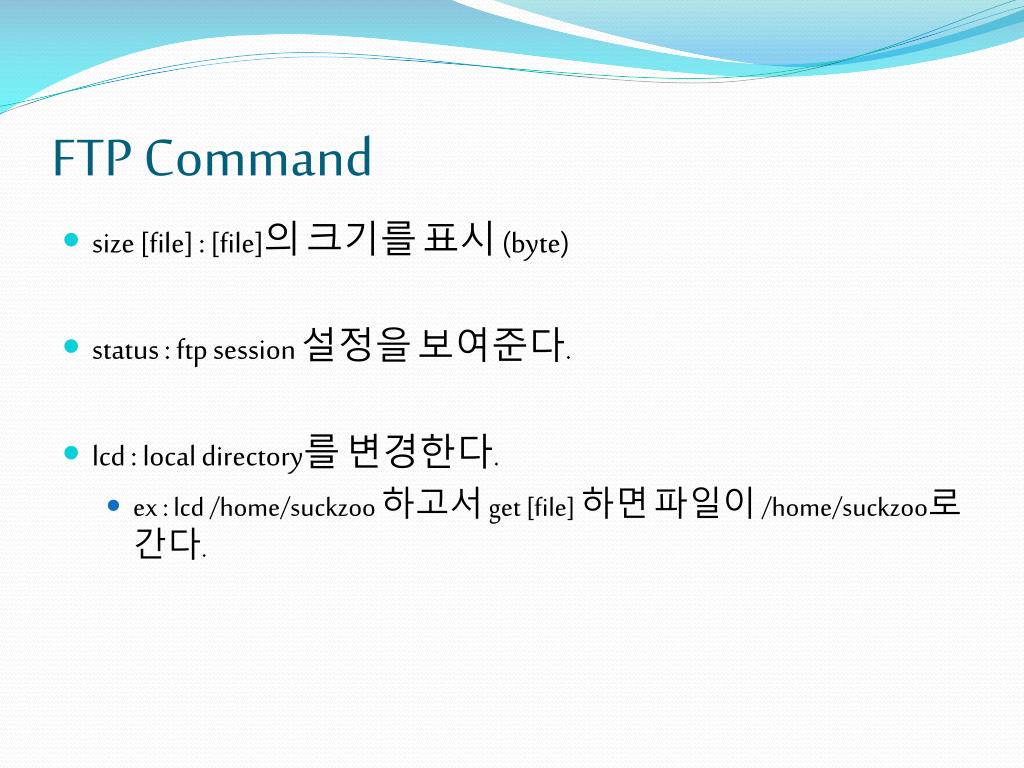 FTP Command

size [file] : [file]의 크기를 표시 (byte)

status : ftp session 설정을 보여준다.

lcd : local directory를 변경한다.

ex : lcd /home/suckzoo 하고서 get [file] 하면 파일이 /home/suckzoo로 간다.